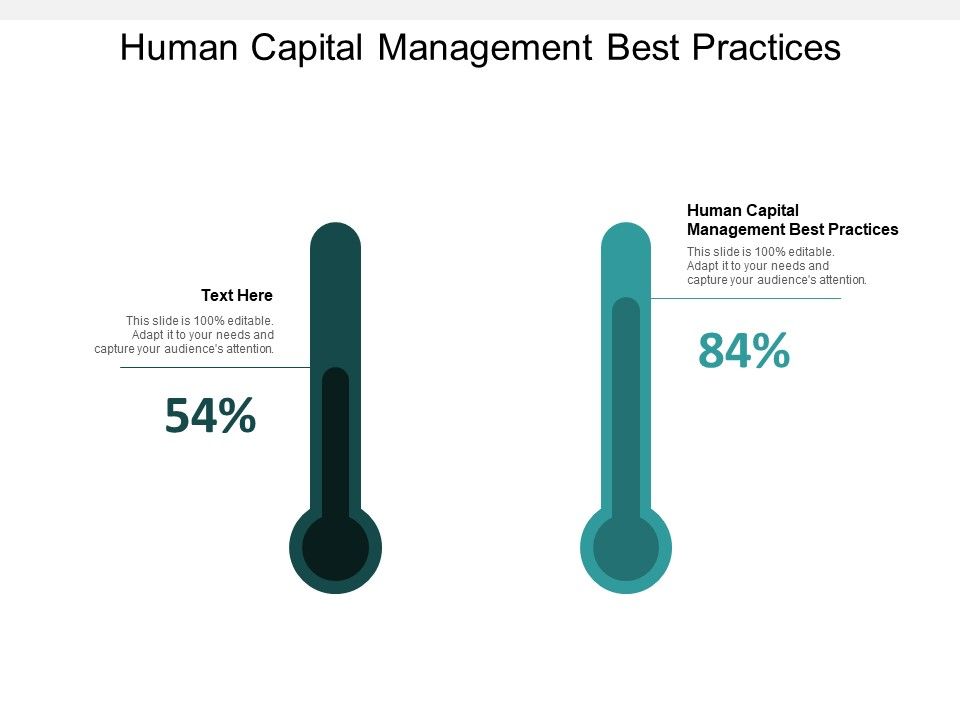 Human Capital Management Best Practices

Text Here

This slide is 100% editable. Adapt it to your needs and capture your audience's attention.

54%

Human Capital Management Best Practices

This slide is 100% editable. Adapt it to your needs and capture your audience's attention.

84%